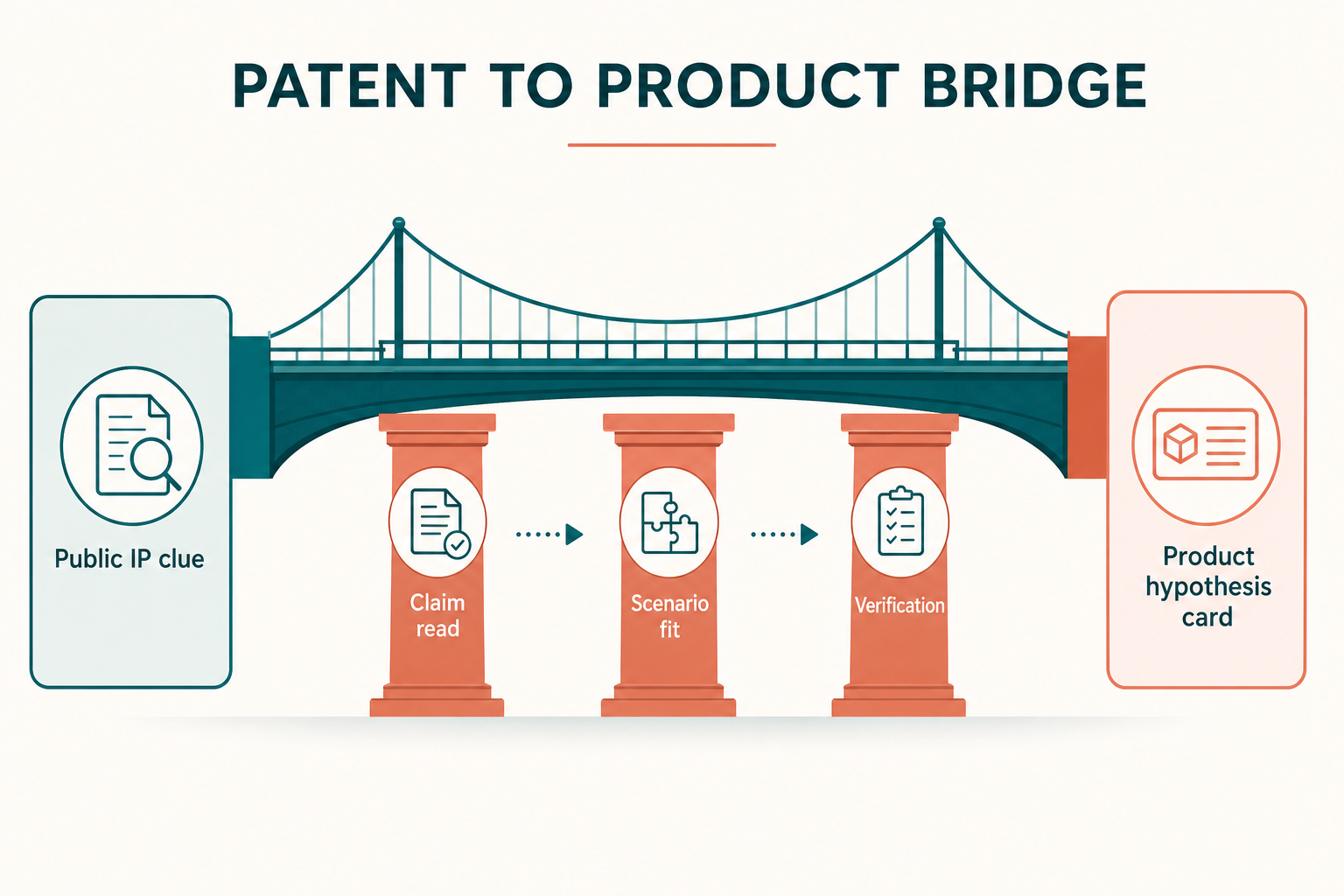 PATENT TO PRODUCT BRIDGE

Public IP clue

Claim read

Scenario fit

Verification

Product hypothesis card